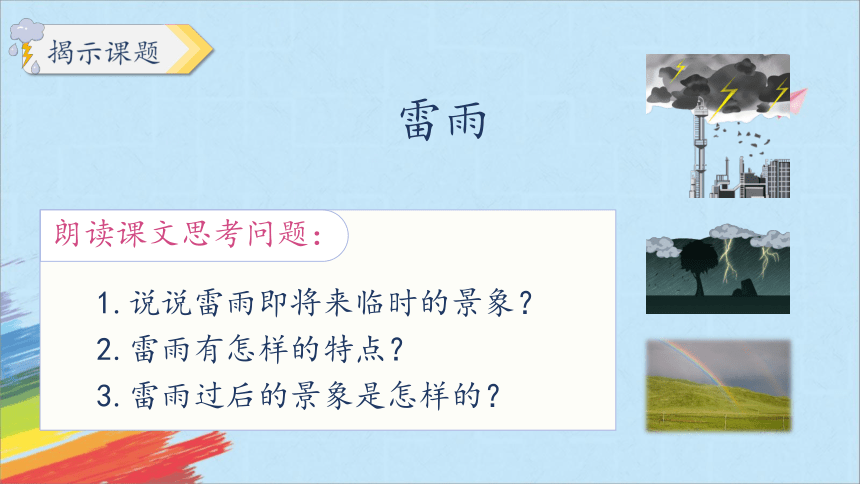 揭示课题

雷雨

朗读课文思考问题：

1. 说说雷雨即将来临时的景象？
2. 雷雨有怎样的特点？
3. 雷雨过后的景象是怎样的？